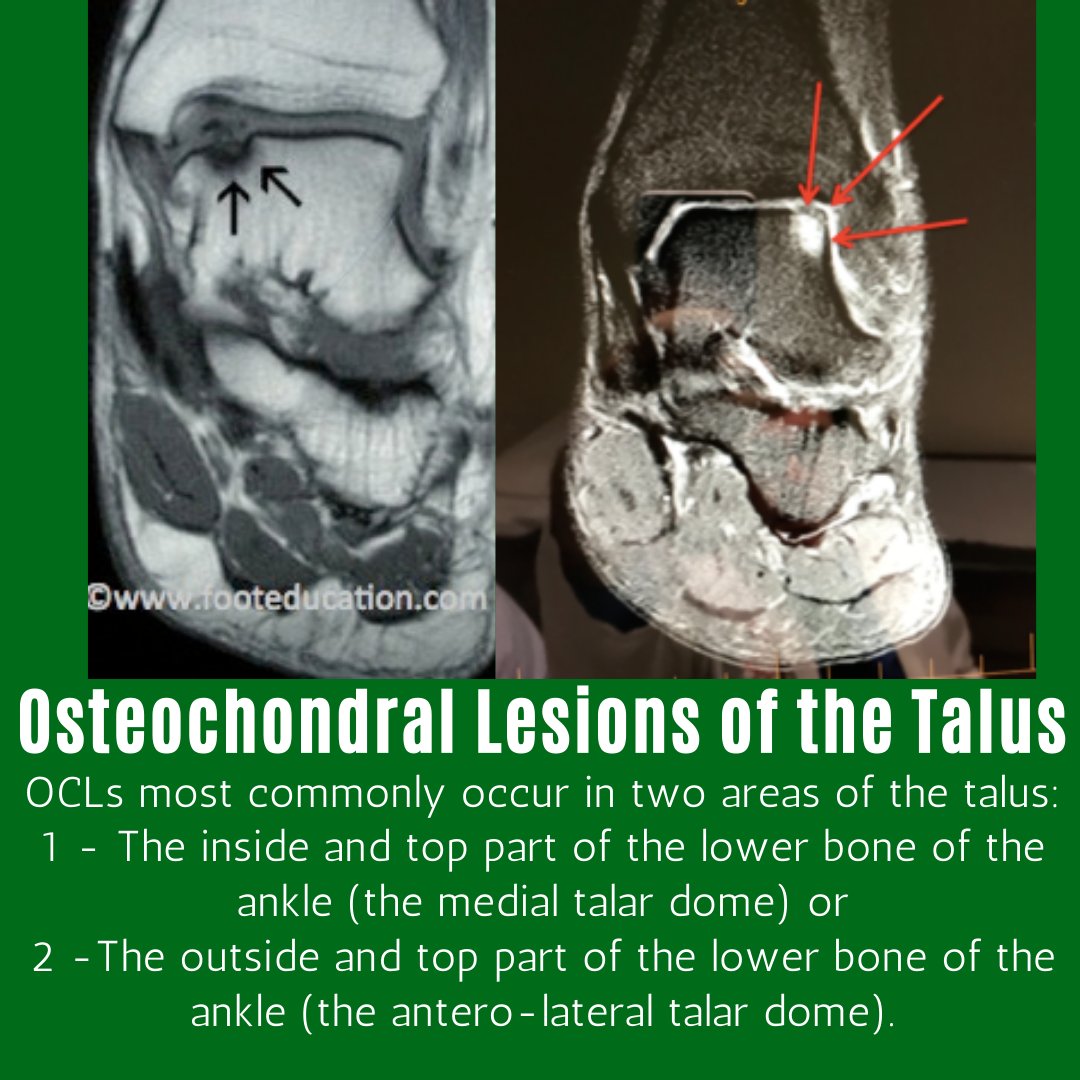 ©www.footeducation.com

Osteochondral Lesions of the Talus

OCLs most commonly occur in two areas of the talus:
1 - The inside and top part of the lower bone of the ankle (the medial talar dome) or
2 -The outside and top part of the lower bone of the ankle (the antero-lateral talar dome).